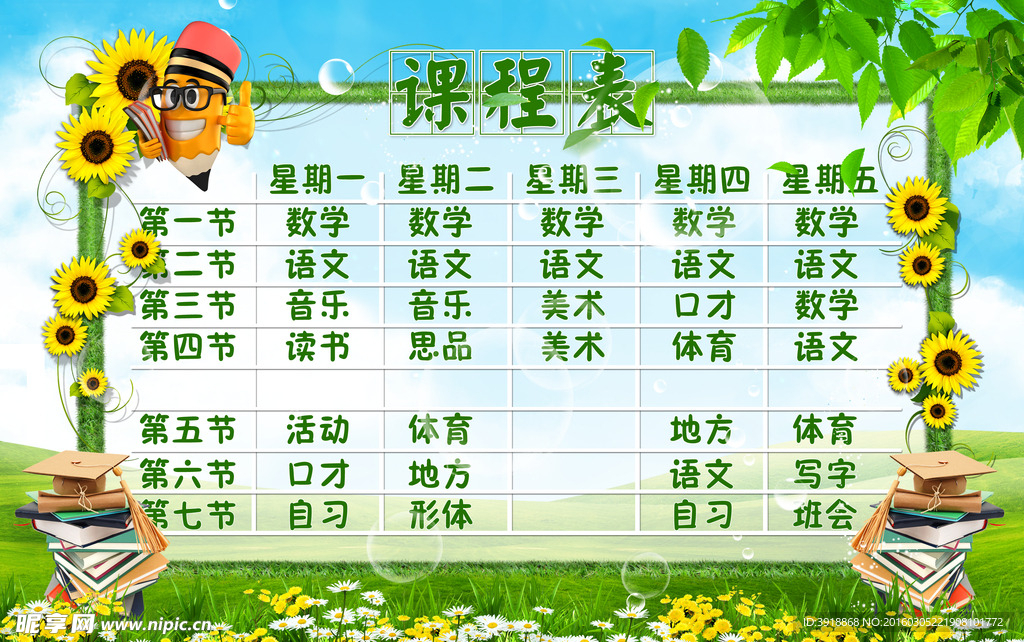 课程表

|  | 星期一 | 星期二 | 星期三 | 星期四 | 星期五 |
|---|---|---|---|---|---|
| 第一节 | 数学 | 数学 | 数学 | 数学 | 数学 |
| 第二节 | 语文 | 语文 | 语文 | 语文 | 语文 |
| 第三节 | 音乐 | 音乐 | 美术 | 口才 | 数学 |
| 第四节 | 读书 | 思品 | 美术 | 体育 | 语文 |
|  |  |  |  |  |  |
| 第五节 | 活动 | 体育 |  | 地方 | 体育 |
| 第六节 | 口才 | 地方 |  | 语文 | 写字 |
| 第七节 | 自习 | 形体 |  | 自习 | 班会 |

昵享网 www.nipic.cn
ID:3918868 NO:20160305221908101772